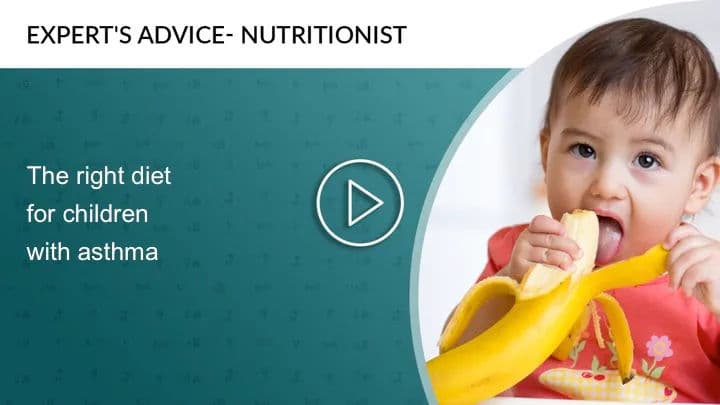 EXPERT'S ADVICE- NUTRITIONIST

The right diet for children with asthma